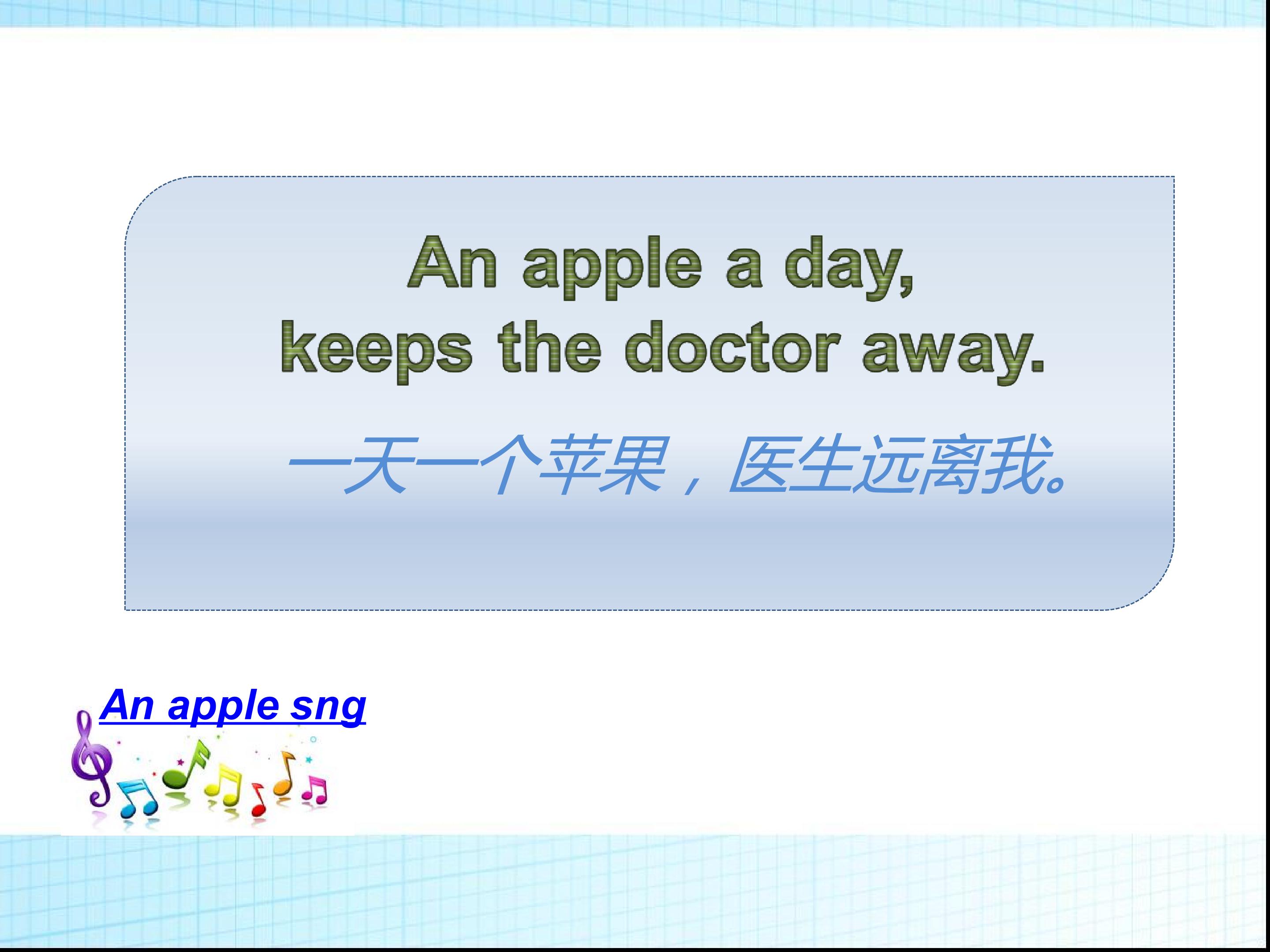 An apple a day,
keeps the doctor away.

一天一个苹果，医生远离我。

An apple sng